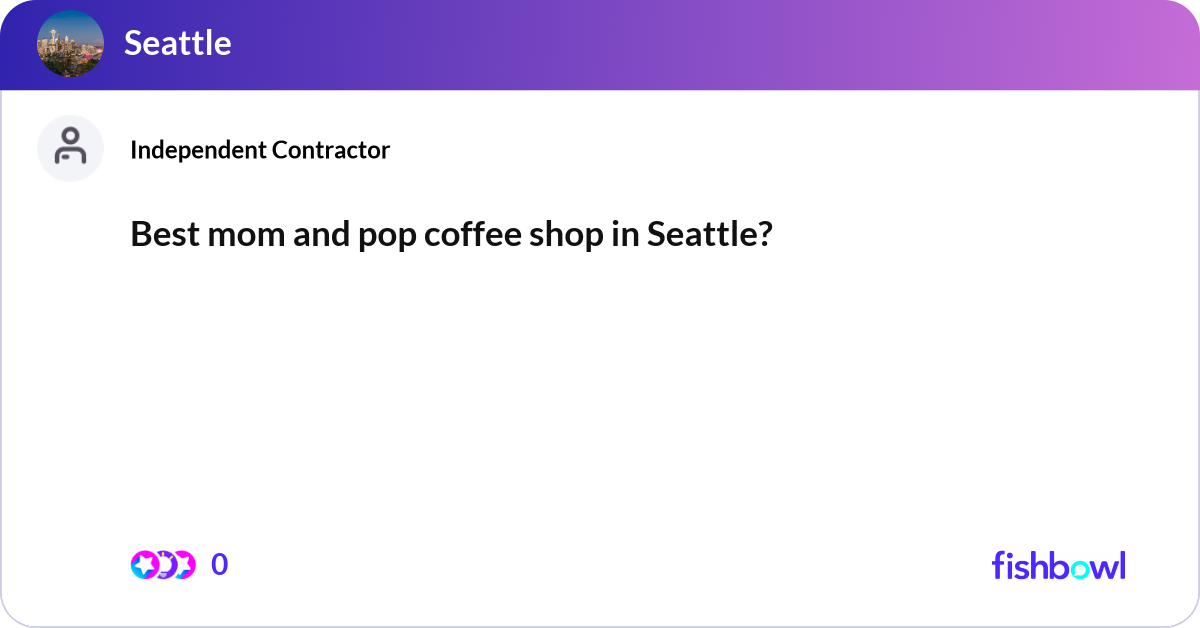 Seattle

Independent Contractor

Best mom and pop coffee shop in Seattle?

0

fishbowl